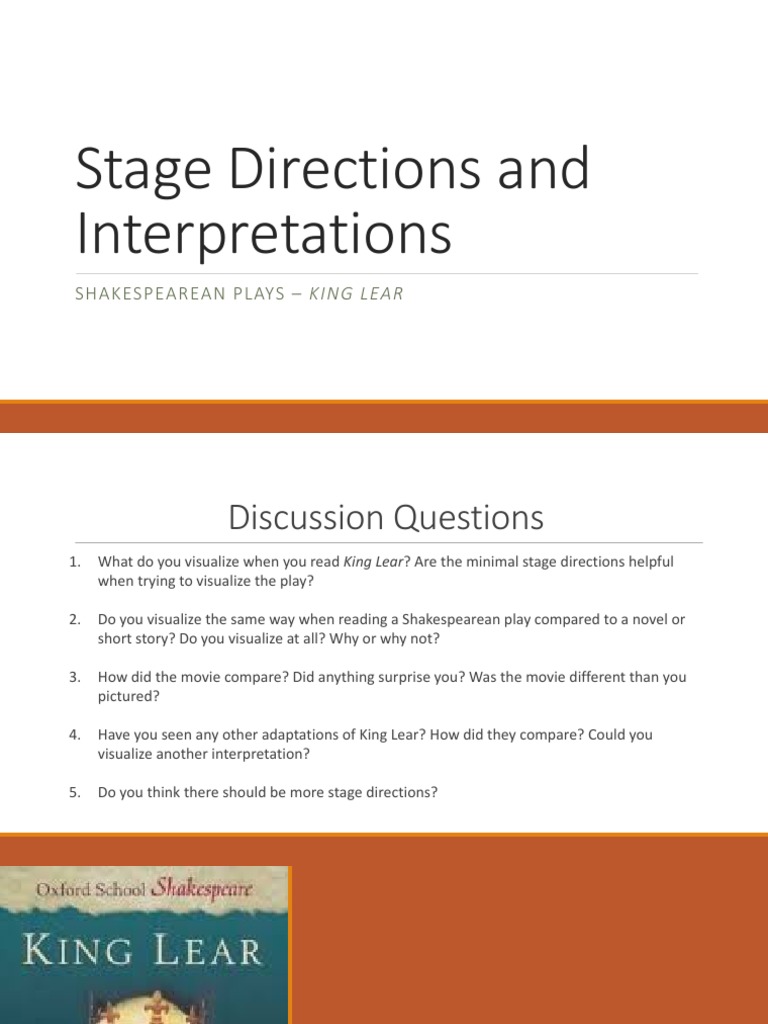 Stage Directions and Interpretations

SHAKESPEAREAN PLAYS – KING LEAR

Discussion Questions

1. What do you visualize when you read King Lear? Are the minimal stage directions helpful when trying to visualize the play?

2. Do you visualize the same way when reading a Shakespearean play compared to a novel or short story? Do you visualize at all? Why or why not?

3. How did the movie compare? Did anything surprise you? Was the movie different than you pictured?

4. Have you seen any other adaptations of King Lear? How did they compare? Could you visualize another interpretation?

5. Do you think there should be more stage directions?

Oxford School Shakespeare

KING LEAR